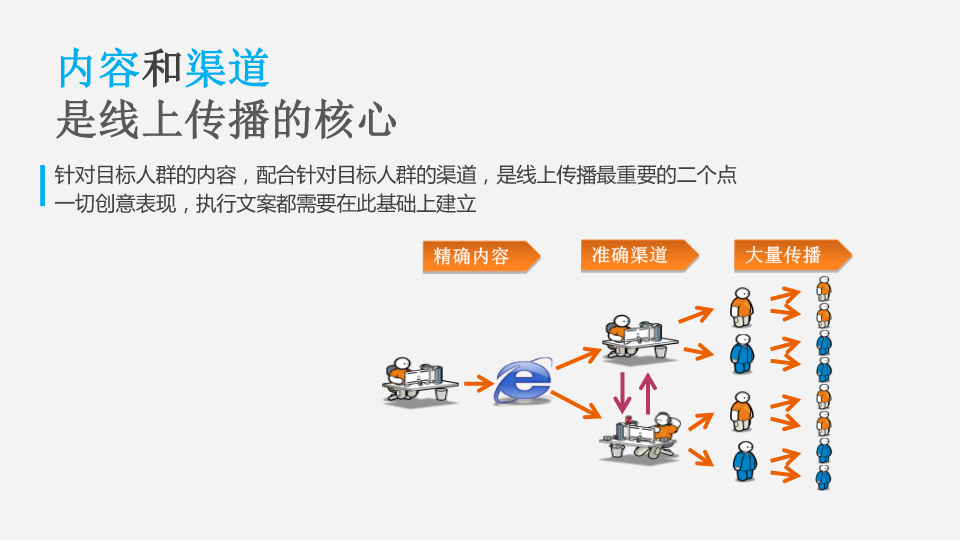 内容和渠道
是线上传播的核心

针对目标人群的内容，配合针对目标人群的渠道，是线上传播最重要的二个点
一切创意表现，执行文案都需要在此基础上建立

精确内容

准确渠道

大量传播